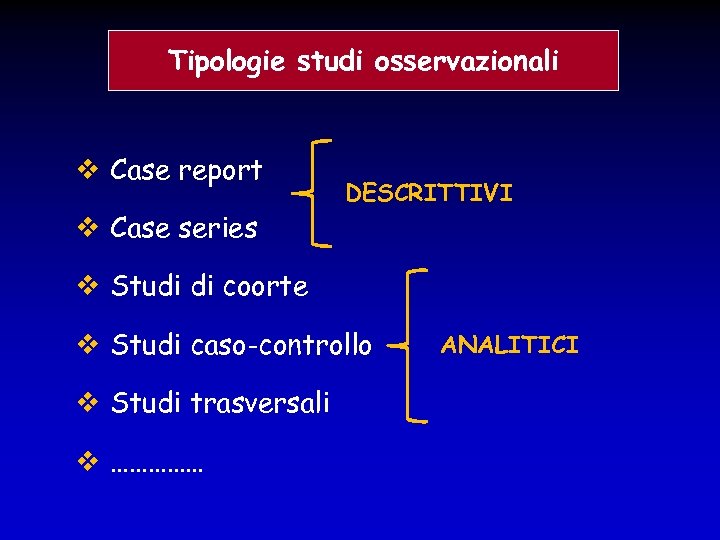 Tipologie studi osservazionali

❖ Case report

❖ Case series

DESCRITTIVI

❖ Studi di coorte

❖ Studi caso-controllo

❖ Studi trasversali

ANALITICI

❖ ...............